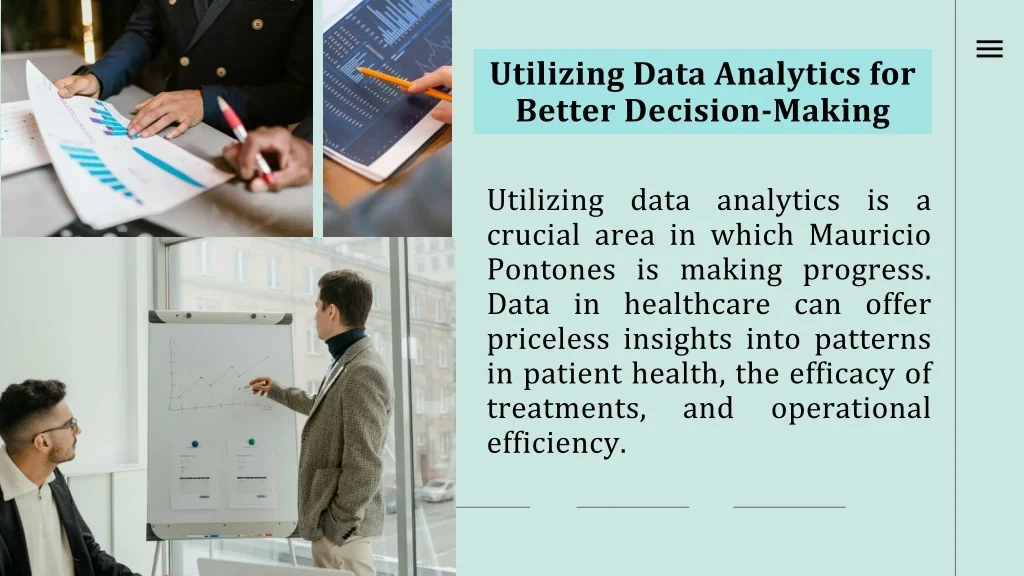 Utilizing Data Analytics for Better Decision-Making

Utilizing data analytics is a crucial area in which Mauricio Pontones is making progress. Data in healthcare can offer priceless insights into patterns in patient health, the efficacy of treatments, and operational efficiency.